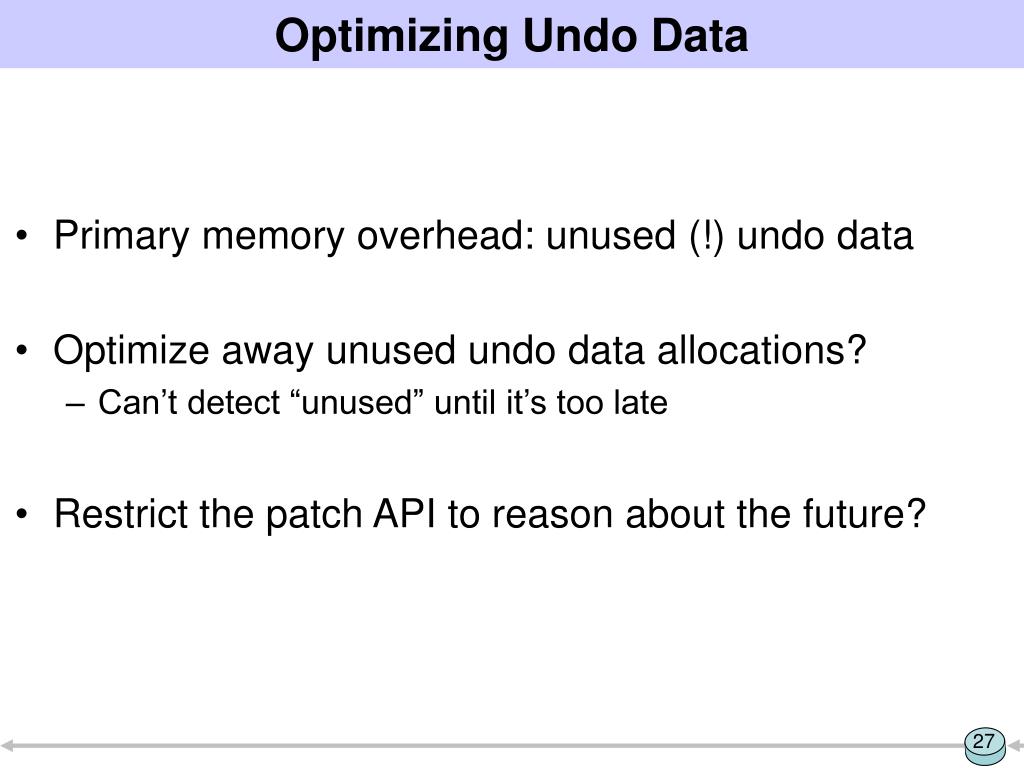 Optimizing Undo Data

• Primary memory overhead: unused (!) undo data

• Optimize away unused undo data allocations?
– Can’t detect “unused” until it’s too late

• Restrict the patch API to reason about the future?

27